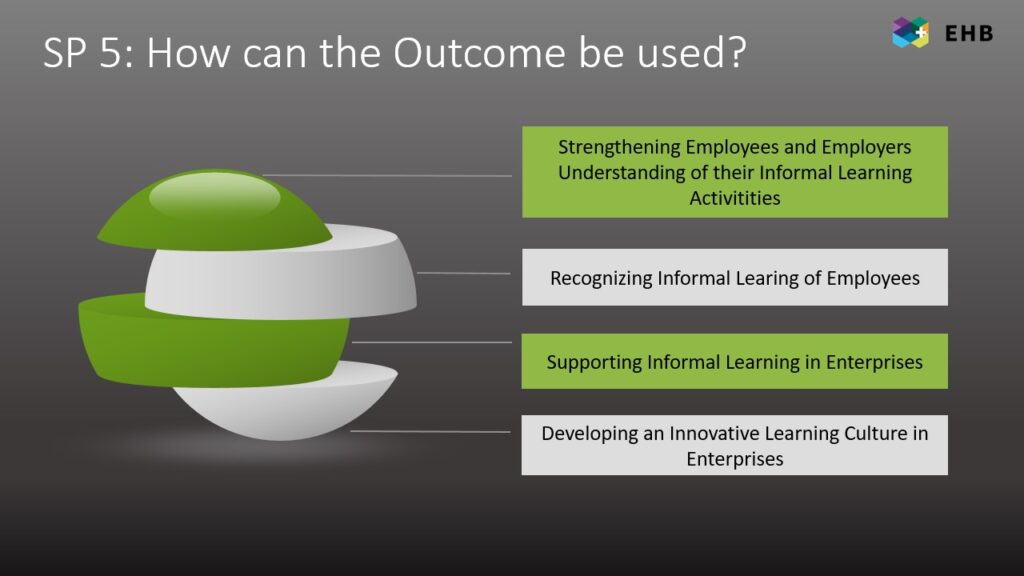 SP 5: How can the Outcome be used?

EHB

Strengthening Employees and Employers Understanding of their Informal Learning Activitities

Recognizing Informal Learing of Employees

Supporting Informal Learning in Enterprises

Developing an Innovative Learning Culture in Enterprises